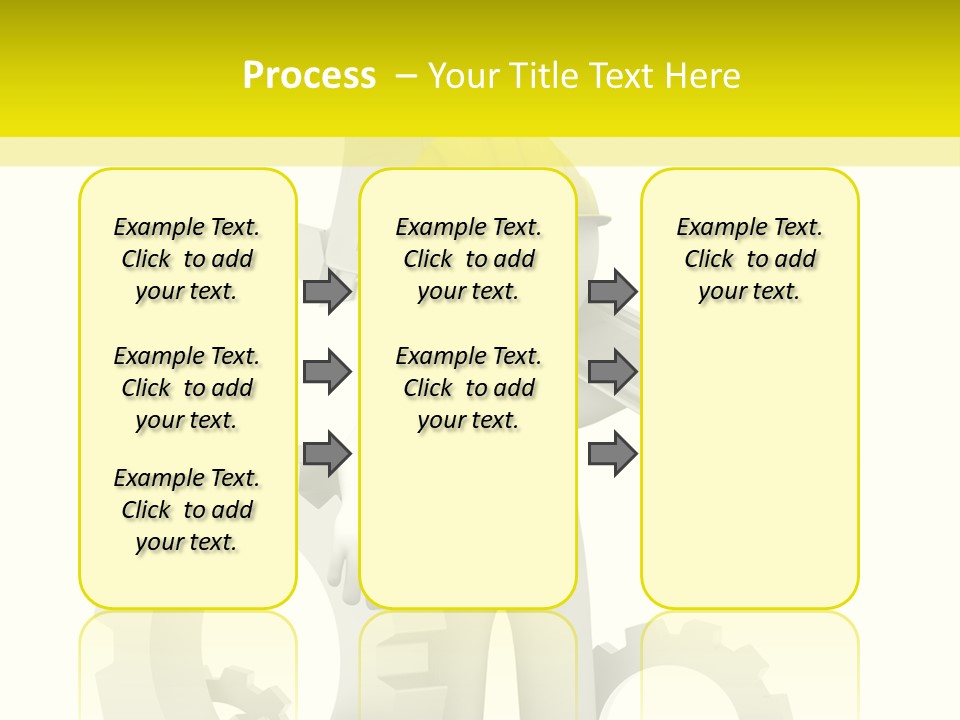 Process – Your Title Text Here

Example Text. Click to add your text.

Example Text. Click to add your text.

Example Text. Click to add your text.

Example Text. Click to add your text.

Example Text. Click to add your text.

Example Text. Click to add your text.